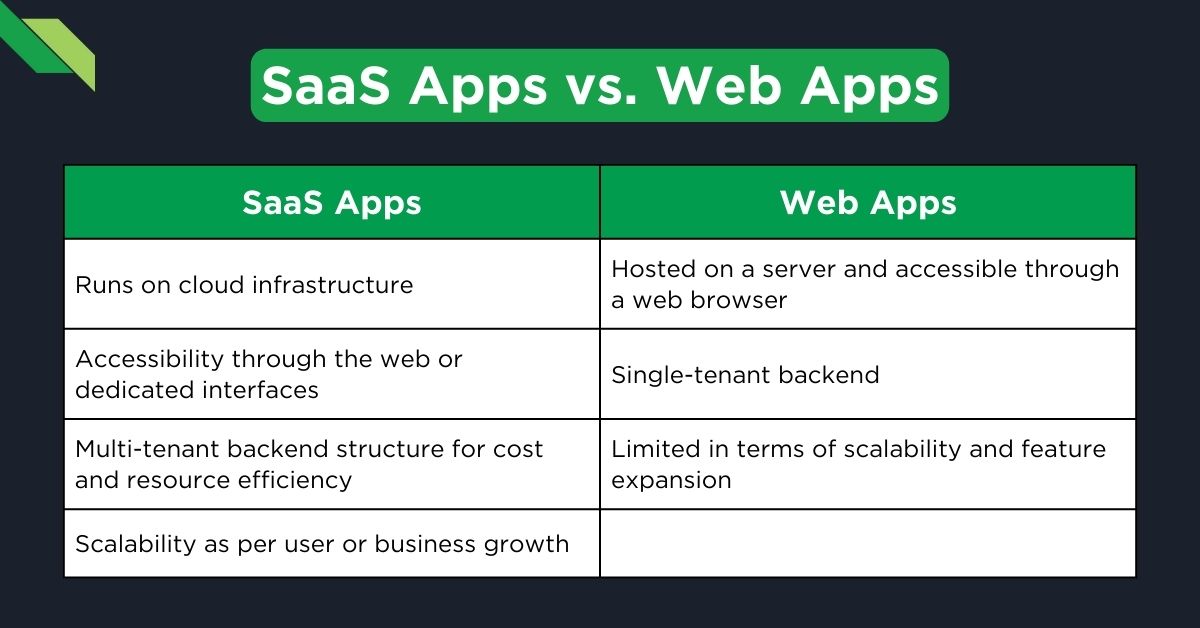 SaaS Apps vs. Web Apps

| SaaS Apps | Web Apps |
|---|---|
| Runs on cloud infrastructure | Hosted on a server and accessible through a web browser |
| Accessibility through the web or dedicated interfaces | Single-tenant backend |
| Multi-tenant backend structure for cost and resource efficiency | Limited in terms of scalability and feature expansion |
| Scalability as per user or business growth | |